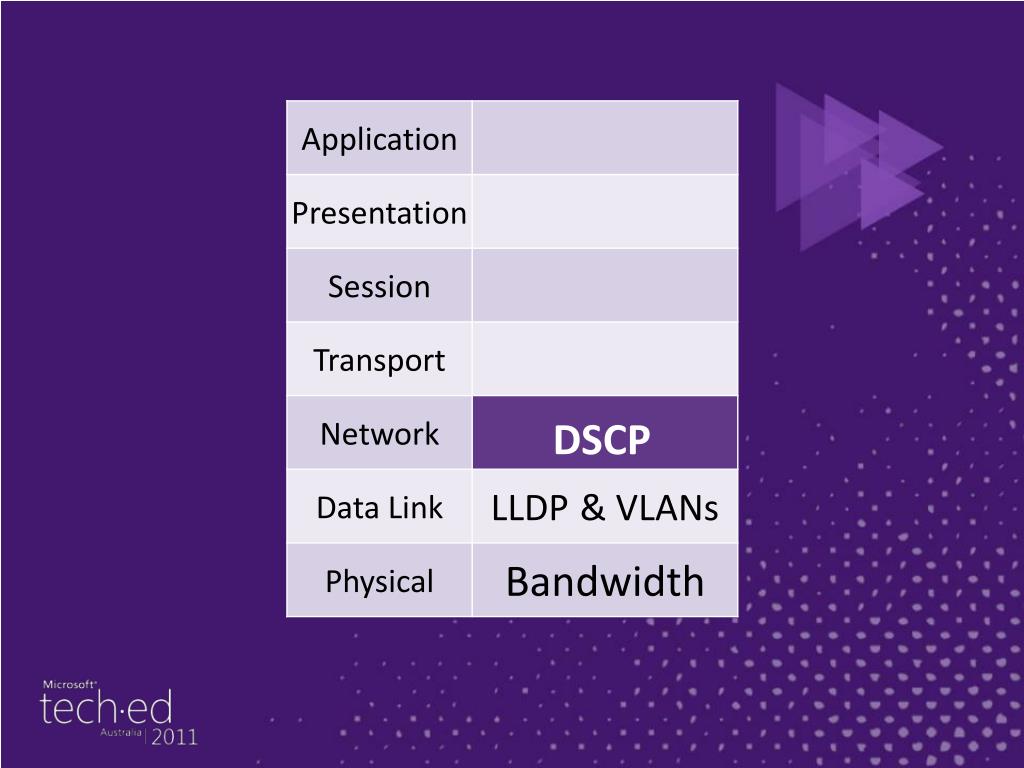 | Application | |
|---|---|
| Presentation | |
| Session | |
| Transport | |
| Network | DSCP |
| Data Link | LLDP & VLANs |
| Physical | Bandwidth |

Microsoft®
tech·ed
Australia | 2011